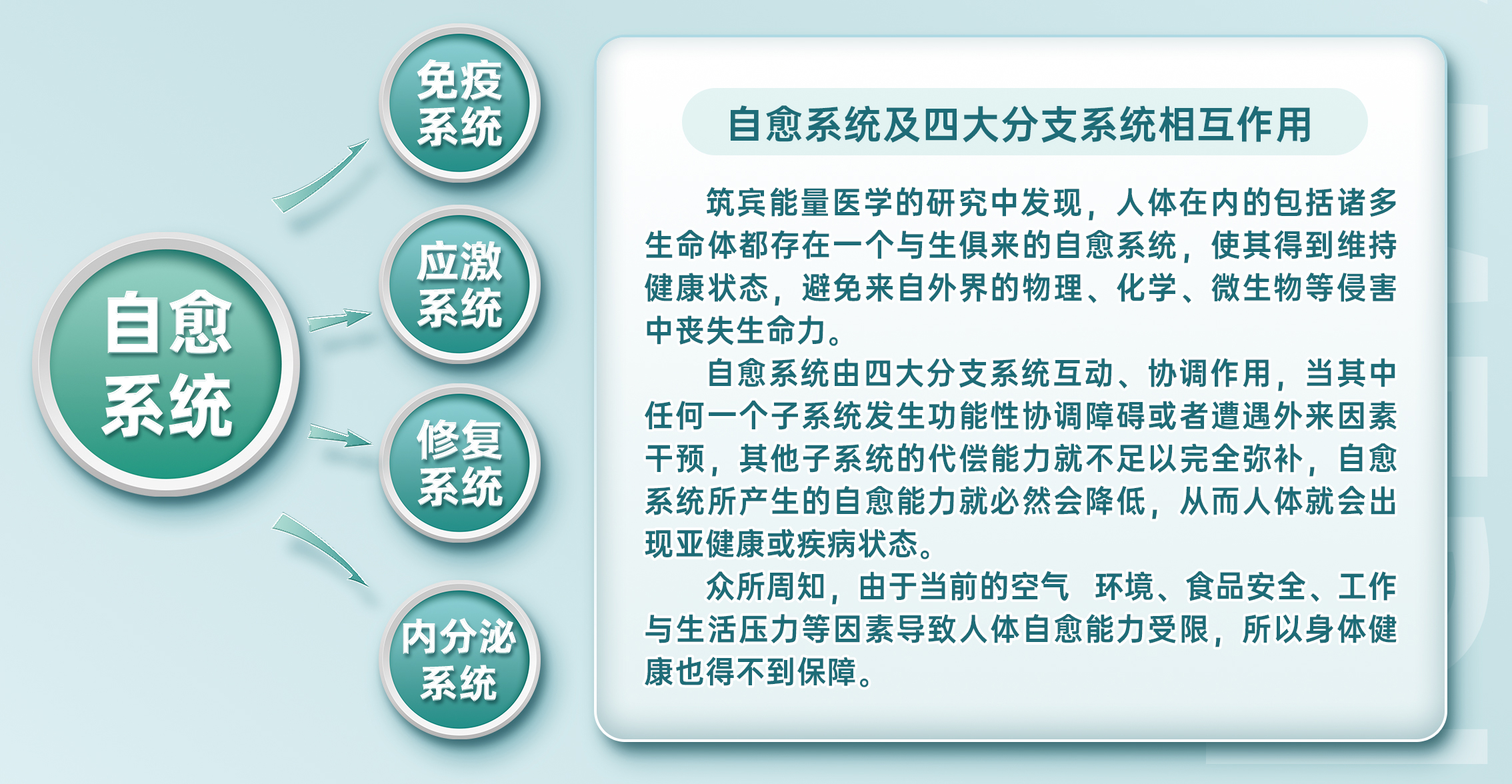 自愈系统

免疫系统

应激系统

修复系统

内分泌系统

自愈系统及四大分支系统相互作用

筑宾能量医学的研究中发现，人体在内的包括诸多生命体都存在一个与生俱来的自愈系统，使其得到维持健康状态，避免来自外界的物理、化学、微生物等侵害中丧失生命力。

自愈系统由四大分支系统互动、协调作用，当其中任何一个子系统发生功能性协调障碍或者遭遇外来因素干预，其他子系统的代偿能力就不足以完全弥补，自愈系统所产生的自愈能力就必然会降低，从而人体就会出现亚健康或疾病状态。

众所周知，由于当前的空气 环境、食品安全、工作与生活压力等因素导致人体自愈能力受限，所以身体健康也得不到保障。